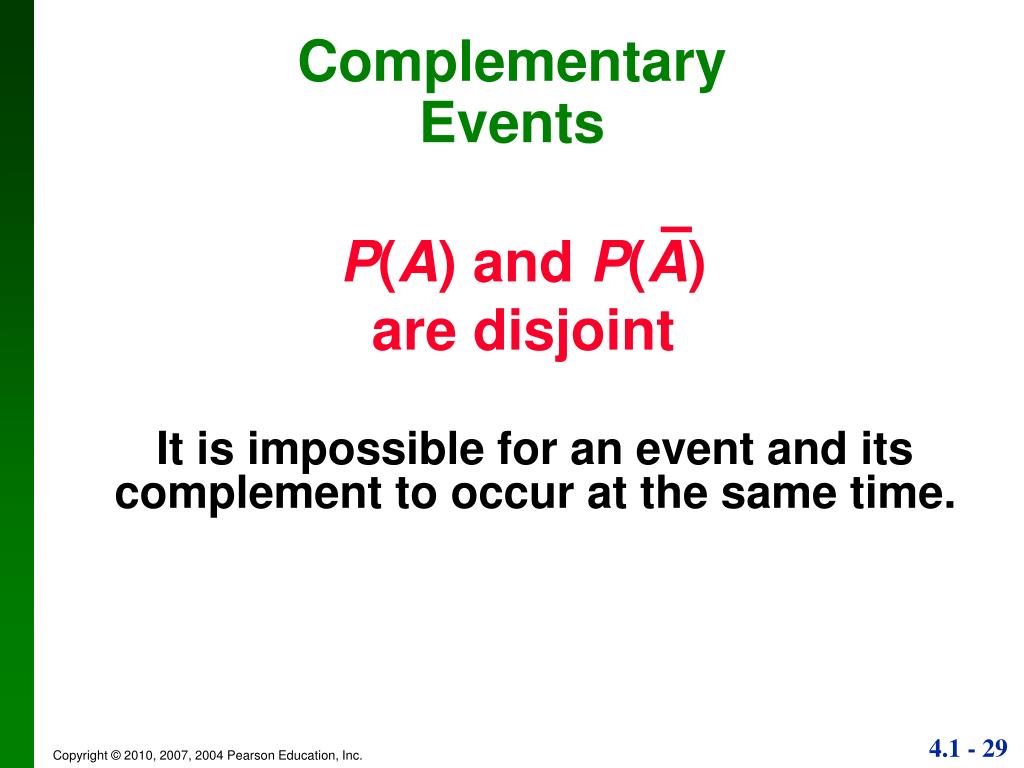 Complementary Events

$P(A)$ and $P(\bar{A})$ are disjoint

It is impossible for an event and its complement to occur at the same time.

Copyright © 2010, 2007, 2004 Pearson Education, Inc.

4.1 - 29